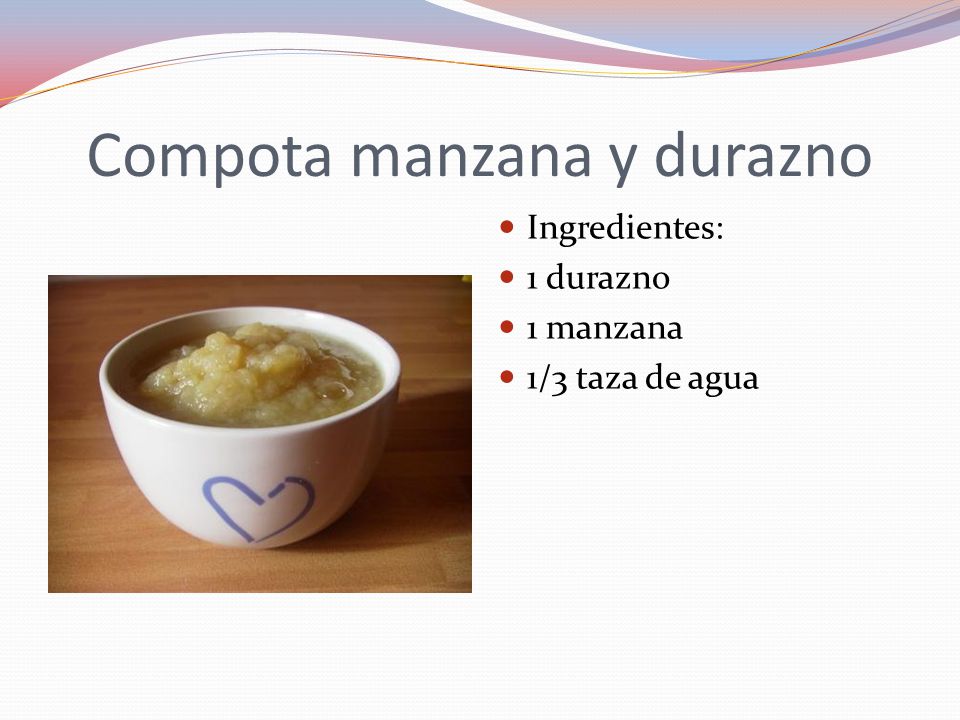 Compota manzana y durazno

- Ingredientes:
- 1 durazno
- 1 manzana
- 1/3 taza de agua